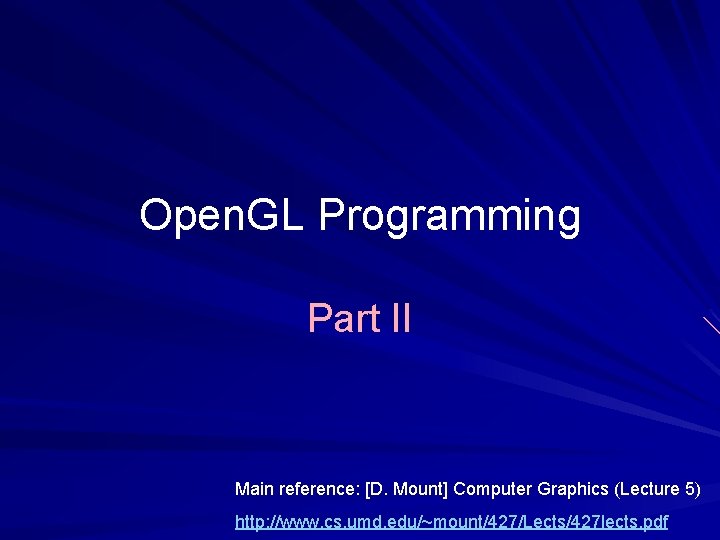 OpenGL Programming

Part II

Main reference: [D. Mount] Computer Graphics (Lecture 5)
http://www.cs.umd.edu/~mount/427/Lects/427lects.pdf